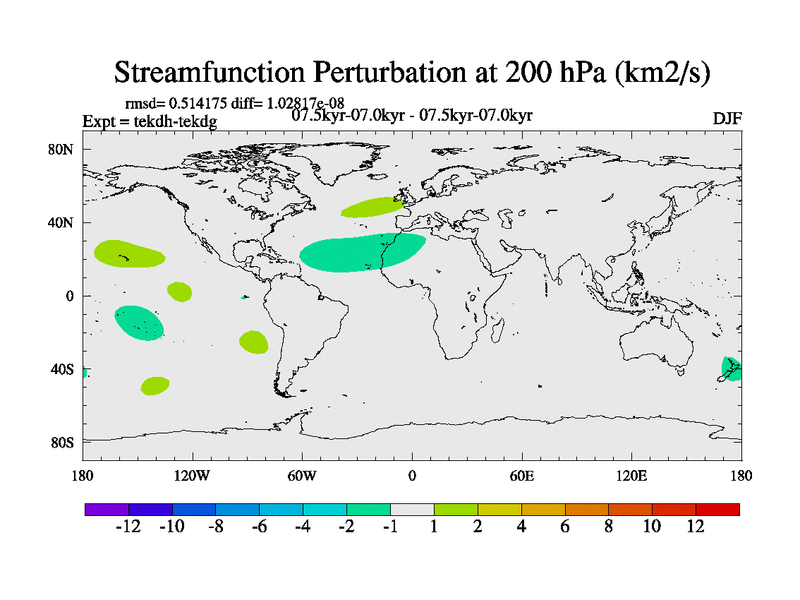 Streamfunction Perturbation at 200 hPa (km2/s)

rmsd= 0.514175 diff= 1.02817e-08
Expt = tekdh-tekdg
07.5kyr-07.0kyr - 07.5kyr-07.0kyr
DJF

80N
40N
0
40S
80S

180
120W
60W
0
60E
120E
180

-12 -10 -8 -6 -4 -2 -1 1 2 4 6 8 10 12